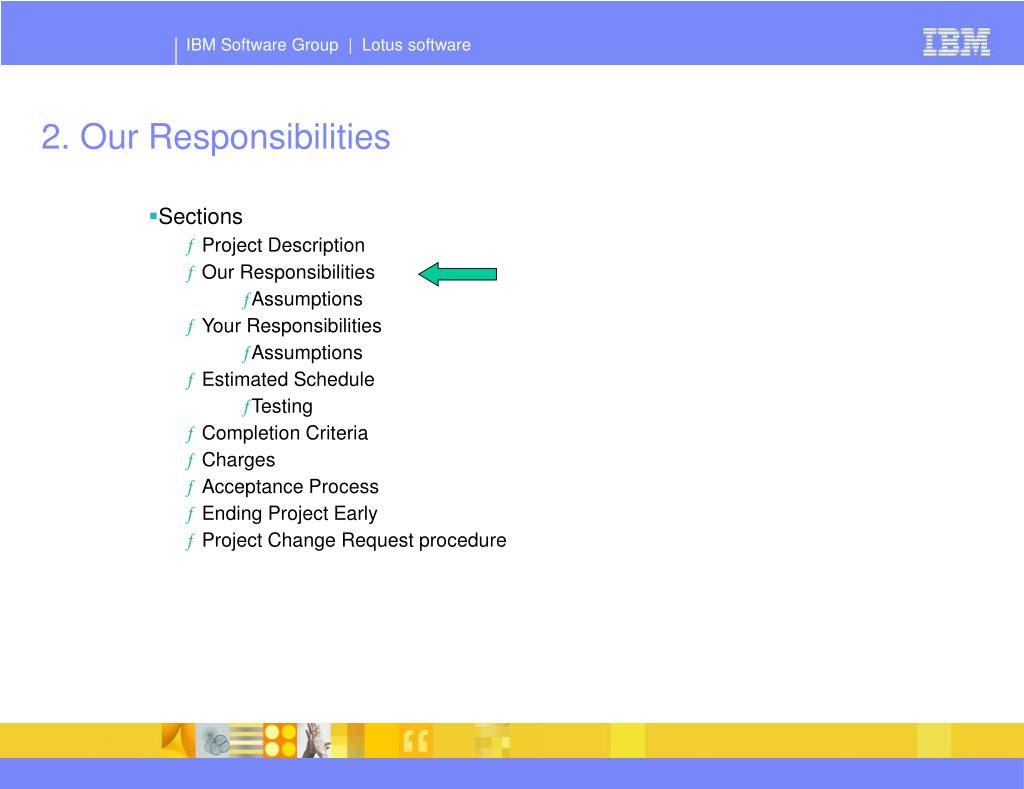 IBM Software Group | Lotus software

IBM

2. Our Responsibilities

▪Sections
ƒ Project Description
ƒ Our Responsibilities
ƒAssumptions
ƒ Your Responsibilities
ƒAssumptions
ƒ Estimated Schedule
ƒTesting
ƒ Completion Criteria
ƒ Charges
ƒ Acceptance Process
ƒ Ending Project Early
ƒ Project Change Request procedure